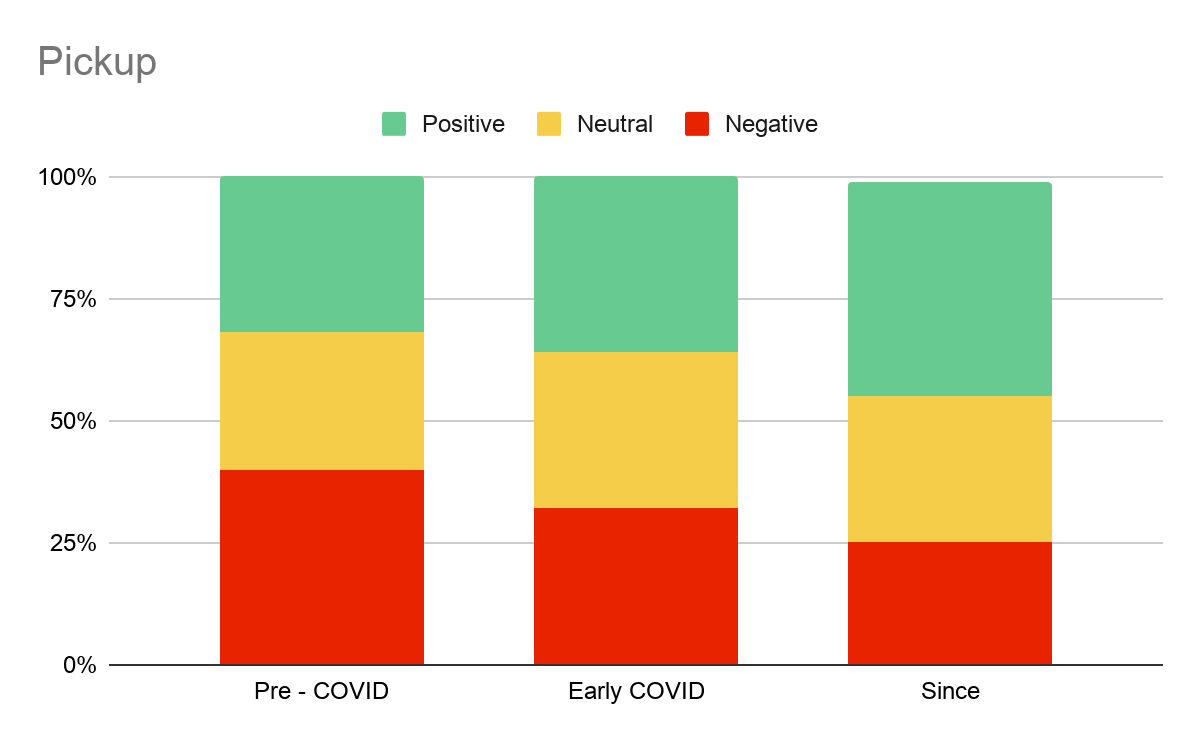 Pickup

Positive Neutral Negative

100%
75%
50%
25%
0%

Pre - COVID
Early COVID
Since